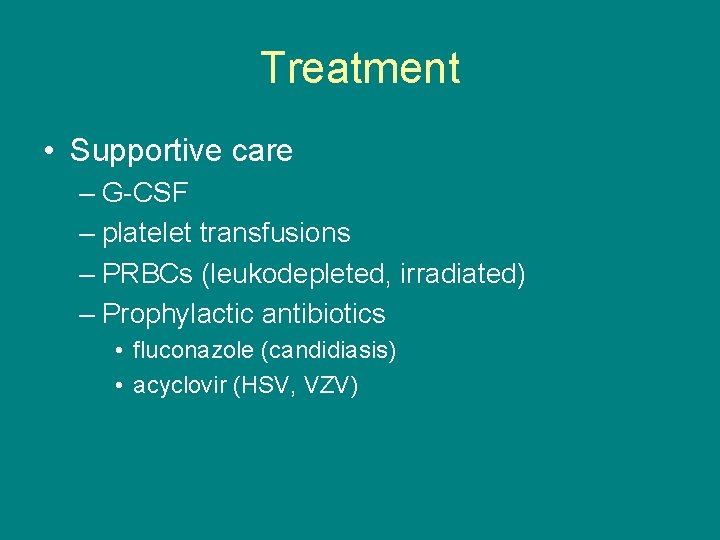 Treatment

• Supportive care
– G-CSF
– platelet transfusions
– PRBCs (leukodepleted, irradiated)
– Prophylactic antibiotics
• fluconazole (candidiasis)
• acyclovir (HSV, VZV)